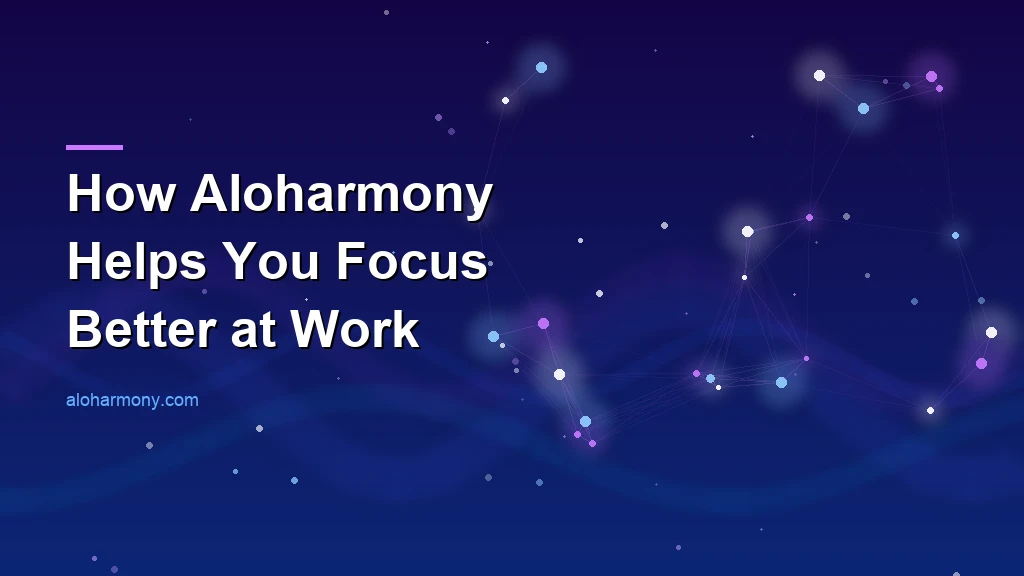 How Aloharmony Helps You Focus Better at Work

aloharmony.com